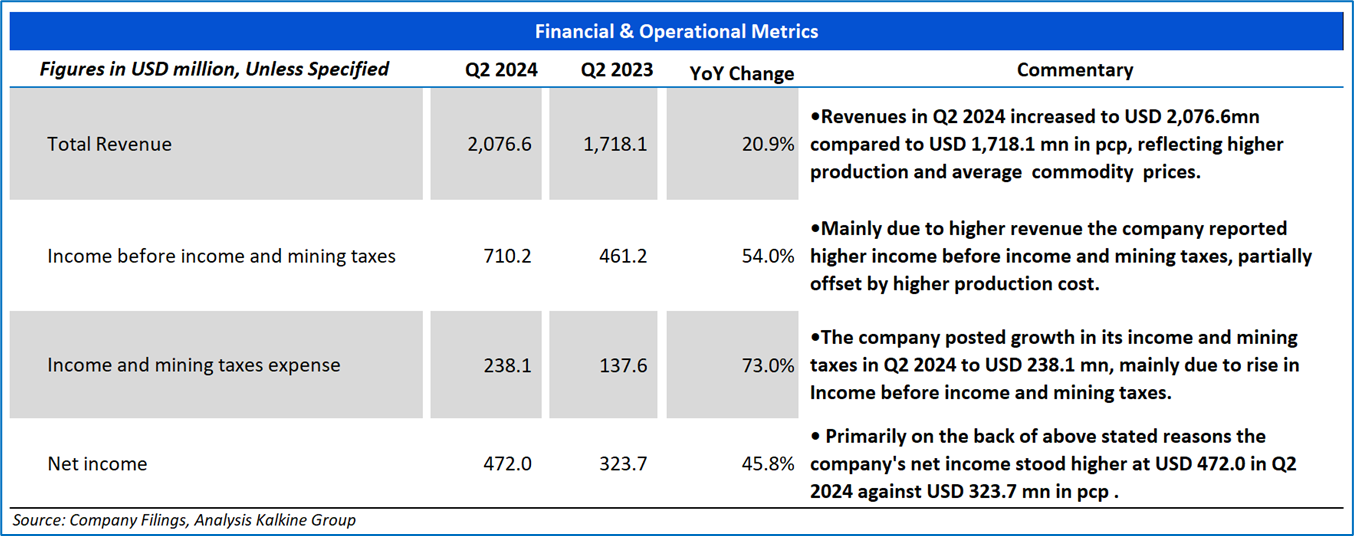 Financial & Operational Metrics

| Figures in USD million, Unless Specified | Q2 2024 | Q2 2023 | YoY Change | Commentary |
|---|---|---|---|---|
| Total Revenue | 2,076.6 | 1,718.1 | 20.9% | •Revenues in Q2 2024 increased to USD 2,076.6mn compared to USD 1,718.1 mn in pcp, reflecting higher production and average commodity prices. |
| Income before income and mining taxes | 710.2 | 461.2 | 54.0% | •Mainly due to higher revenue the company reported higher income before income and mining taxes, partially offset by higher production cost. |
| Income and mining taxes expense | 238.1 | 137.6 | 73.0% | •The company posted growth in its income and mining taxes in Q2 2024 to USD 238.1 mn, mainly due to rise in Income before income and mining taxes. |
| Net income | 472.0 | 323.7 | 45.8% | • Primarily on the back of above stated reasons the company's net income stood higher at USD 472.0 in Q2 2024 against USD 323.7 mn in pcp . |

Source: Company Filings, Analysis Kalkine Group